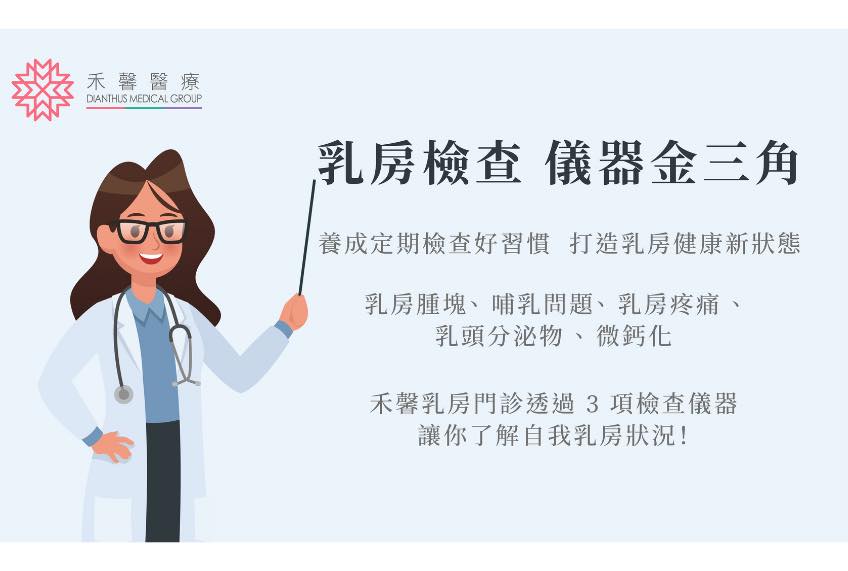 禾馨醫療
DIANTHUS MEDICAL GROUP

乳房檢查 儀器金三角

養成定期檢查好習慣 打造乳房健康新狀態

乳房腫塊、哺乳問題、乳房疼痛、乳頭分泌物、微鈣化

禾馨乳房門診透過 3 項檢查儀器
讓你了解自我乳房狀況!